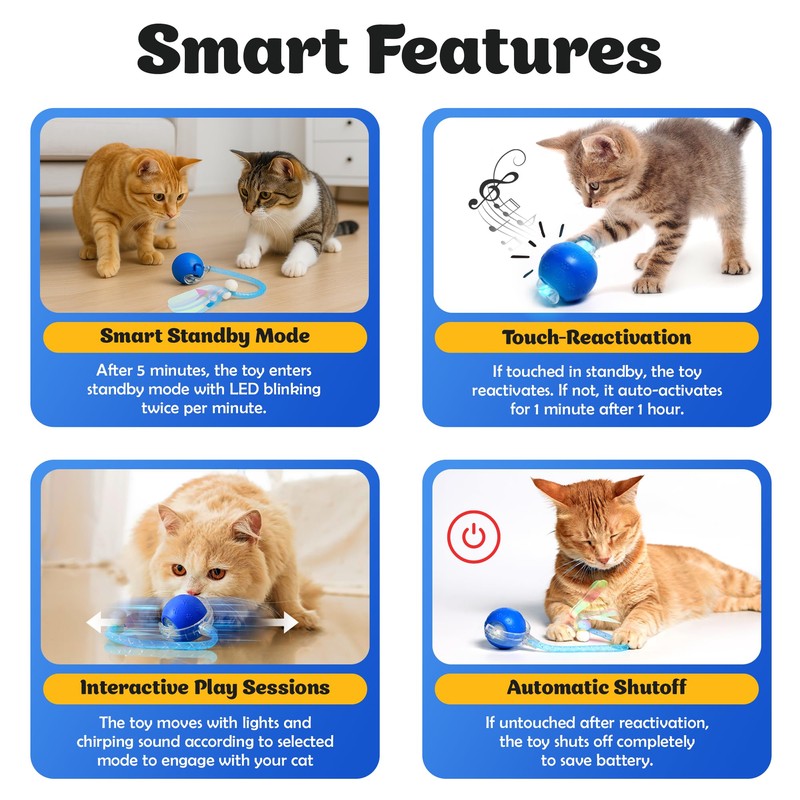 Smart Features

Smart Standby Mode

After 5 minutes, the toy enters standby mode with LED blinking twice per minute.

Touch-Reactivation

If touched in standby, the toy reactivates. If not, it auto-activates for 1 minute after 1 hour.

Interactive Play Sessions

The toy moves with lights and chirping sound according to selected mode to engage with your cat

Automatic Shutoff

If untouched after reactivation, the toy shuts off completely to save battery.